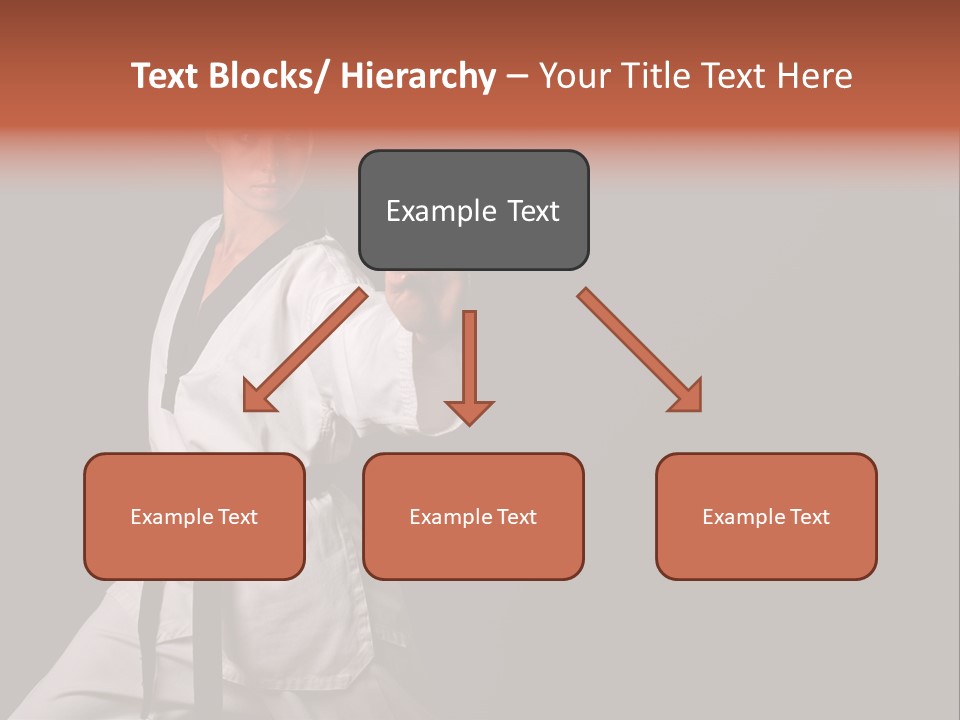 Text Blocks/ Hierarchy – Your Title Text Here

Example Text

Example Text

Example Text

Example Text